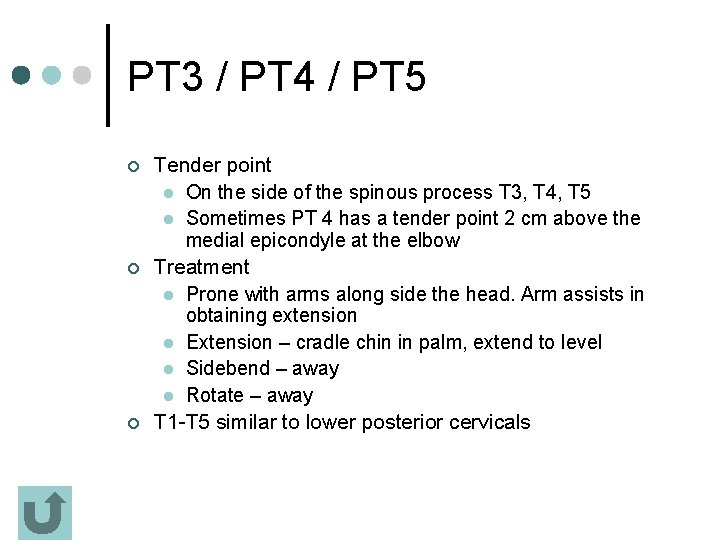 PT3 / PT4 / PT5

Tender point
On the side of the spinous process T3, T4, T5
Sometimes PT 4 has a tender point 2 cm above the medial epicondyle at the elbow
Treatment
Prone with arms along side the head. Arm assists in obtaining extension
Extension – cradle chin in palm, extend to level
Sidebend – away
Rotate – away
T1-T5 similar to lower posterior cervicals